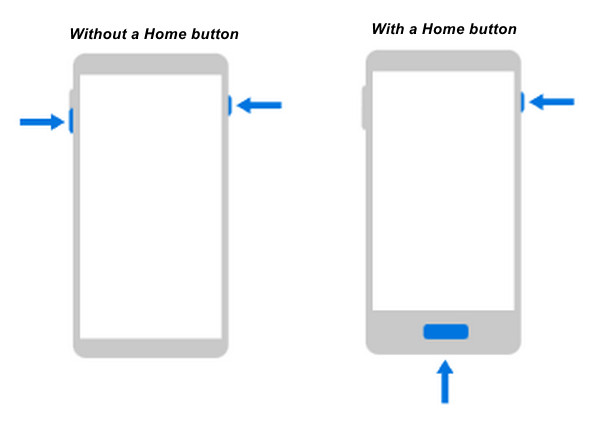 Without a Home button

With a Home button